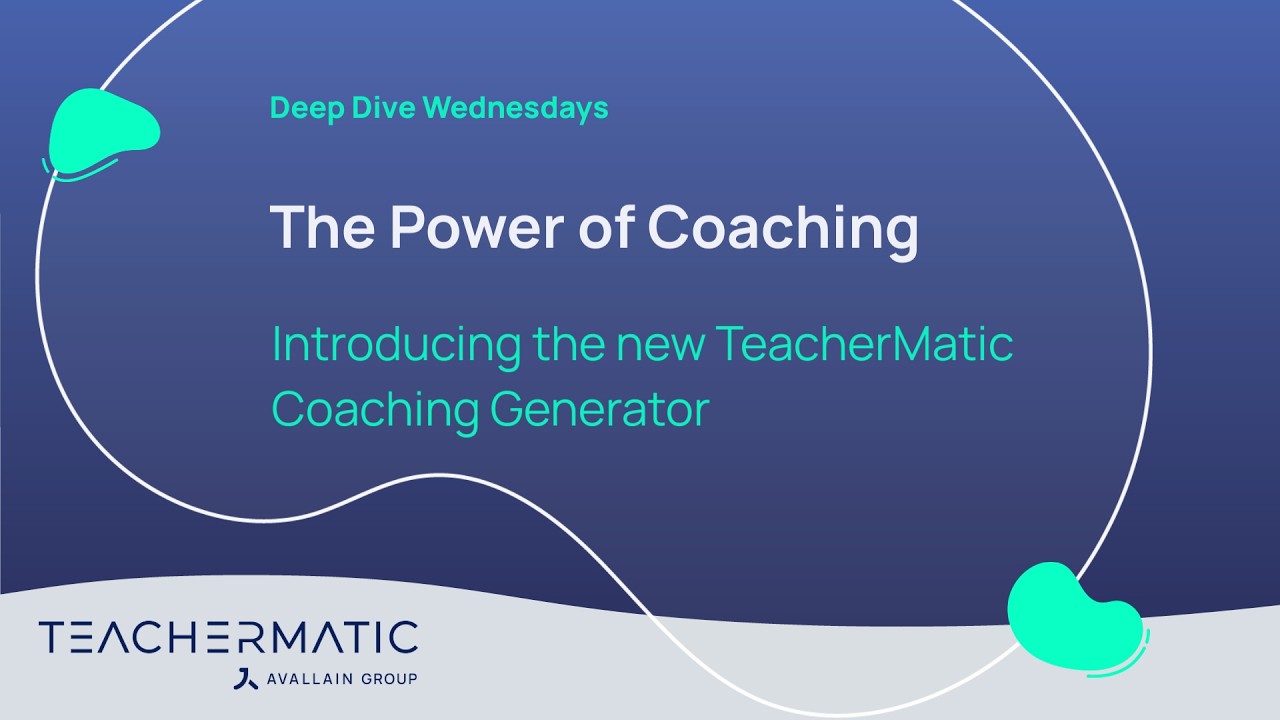 Deep Dive Wednesdays

The Power of Coaching

Introducing the new TeacherMatic Coaching Generator

TEACHERMATIC
AVALLAIN GROUP